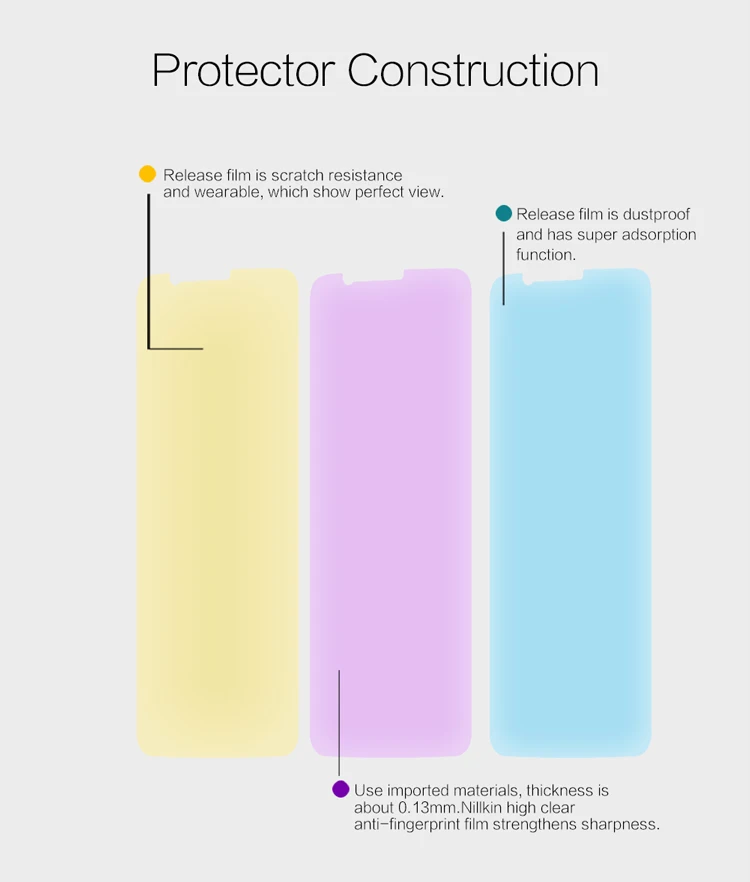 Protector Construction

Release film is scratch resistance and wearable, which show perfect view.

Release film is dustproof and has super adsorption function.

Use imported materials, thickness is about 0.13mm.Nillkin high clear anti-fingerprint film strengthens sharpness.